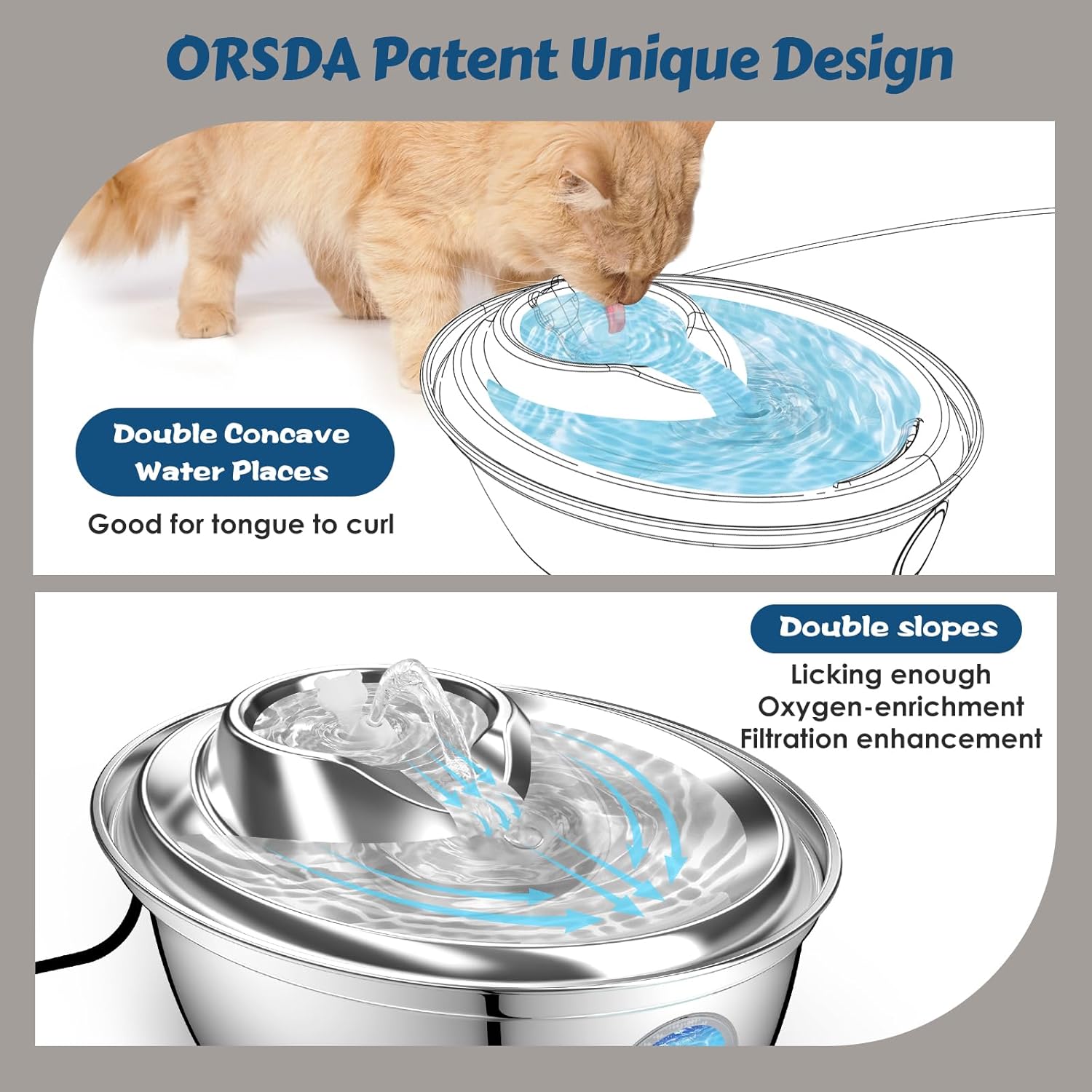 ORSDA Patent Unique Design

Double Concave Water Places

Good for tongue to curl

Double slopes

Licking enough
Oxygen-enrichment
Filtration enhancement